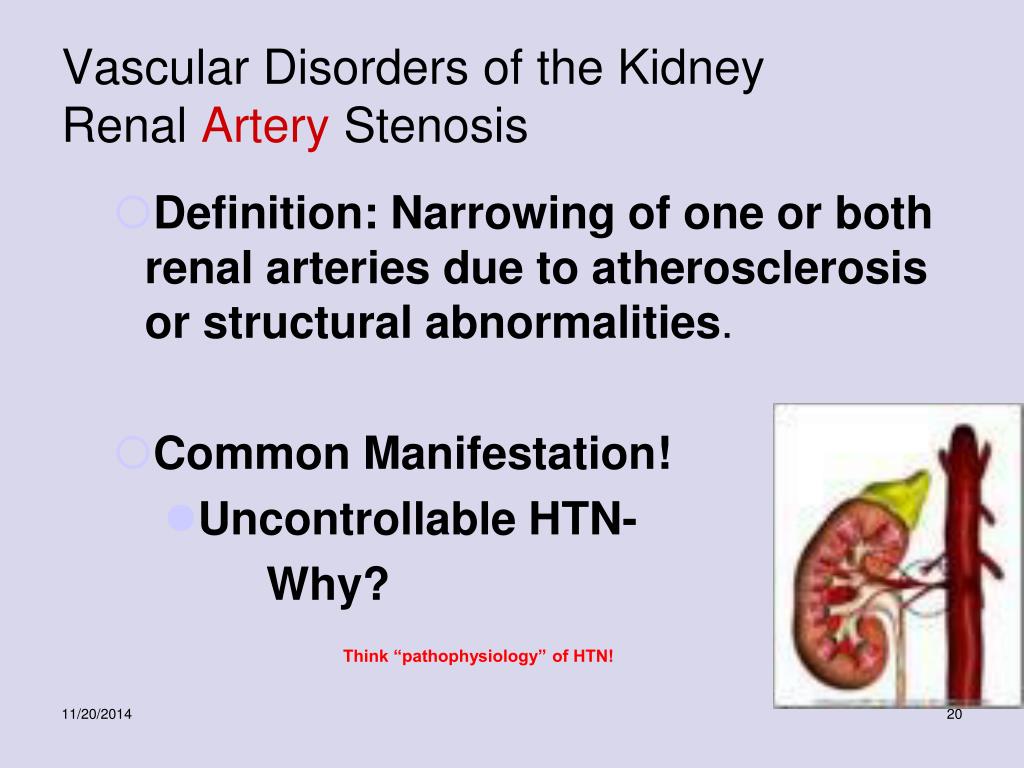 Vascular Disorders of the Kidney
Renal Artery Stenosis

Definition: Narrowing of one or both renal arteries due to atherosclerosis or structural abnormalities.

Common Manifestation!

Uncontrollable HTN-
Why?

Think “pathophysiology” of HTN!

11/20/2014

20